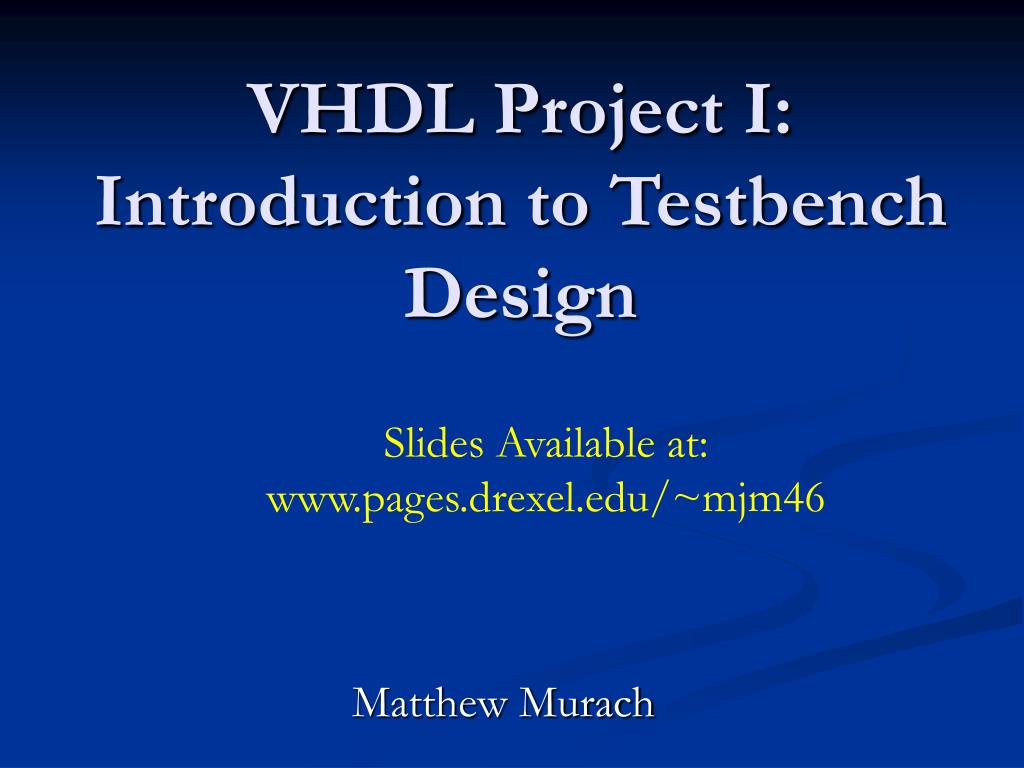 VHDL Project I: Introduction to Testbench Design

Slides Available at:
www.pages.drexel.edu/~mjm46

Matthew Murach